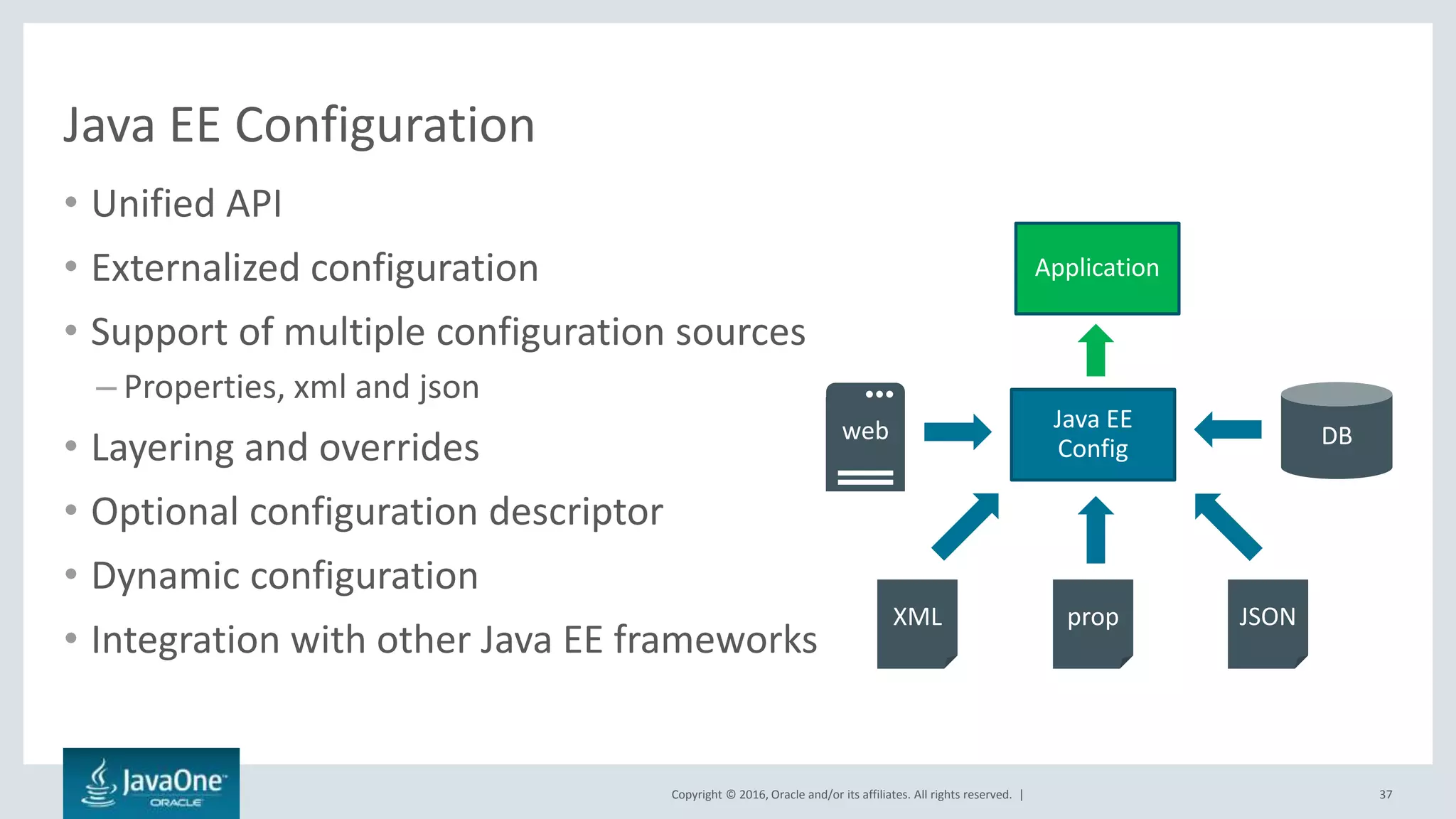 Java EE Configuration

• Unified API
• Externalized configuration
• Support of multiple configuration sources
– Properties, xml and json
• Layering and overrides
• Optional configuration descriptor
• Dynamic configuration
• Integration with other Java EE frameworks

Application

web

Java EE Config

DB

XML

prop

JSON

JavaOne
ORACLE

Copyright © 2016, Oracle and/or its affiliates. All rights reserved. |

37